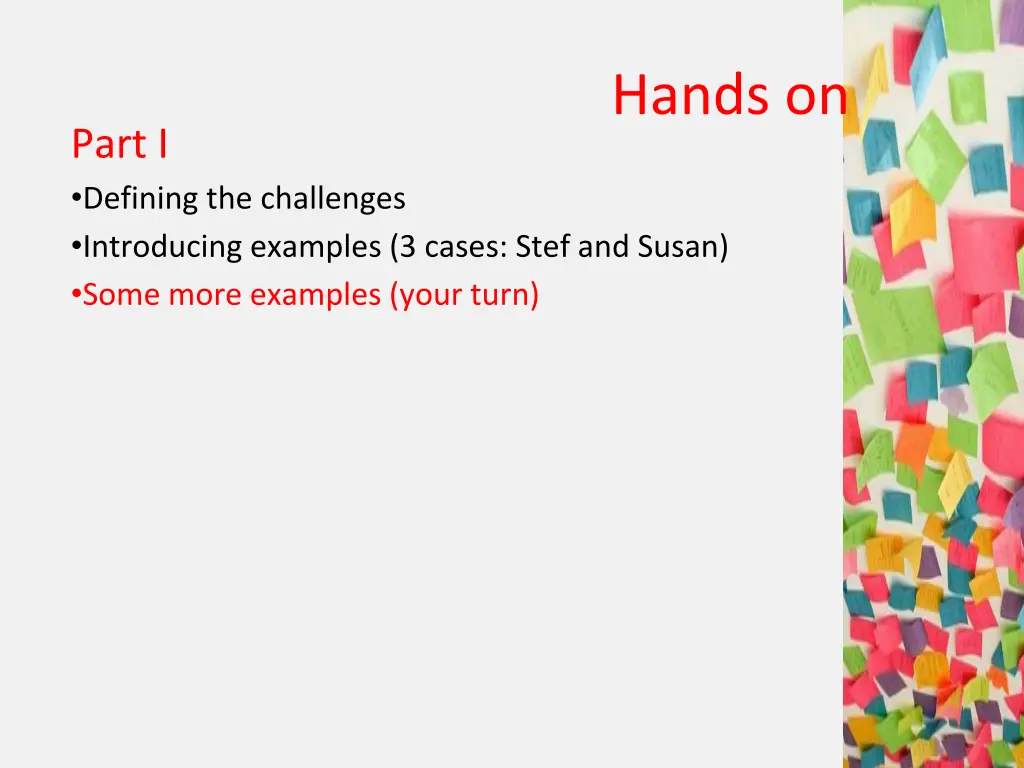 Hands on

Part I

•Defining the challenges
•Introducing examples (3 cases: Stef and Susan)
•Some more examples (your turn)